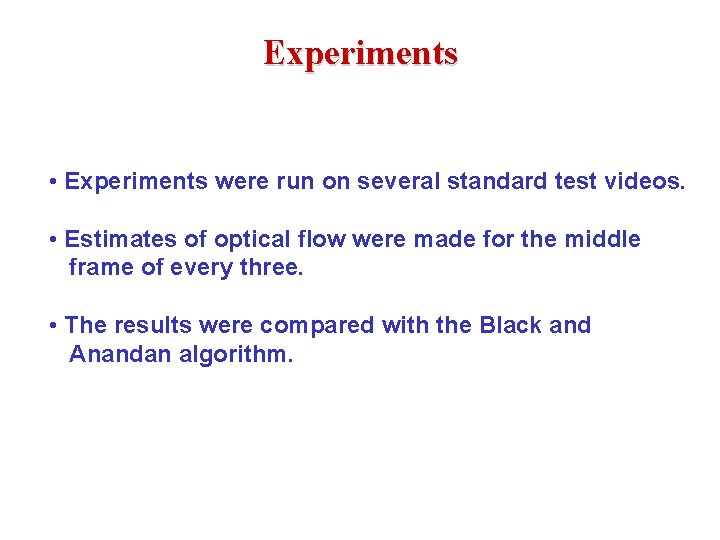 Experiments

• Experiments were run on several standard test videos.

• Estimates of optical flow were made for the middle frame of every three.

• The results were compared with the Black and Anandan algorithm.